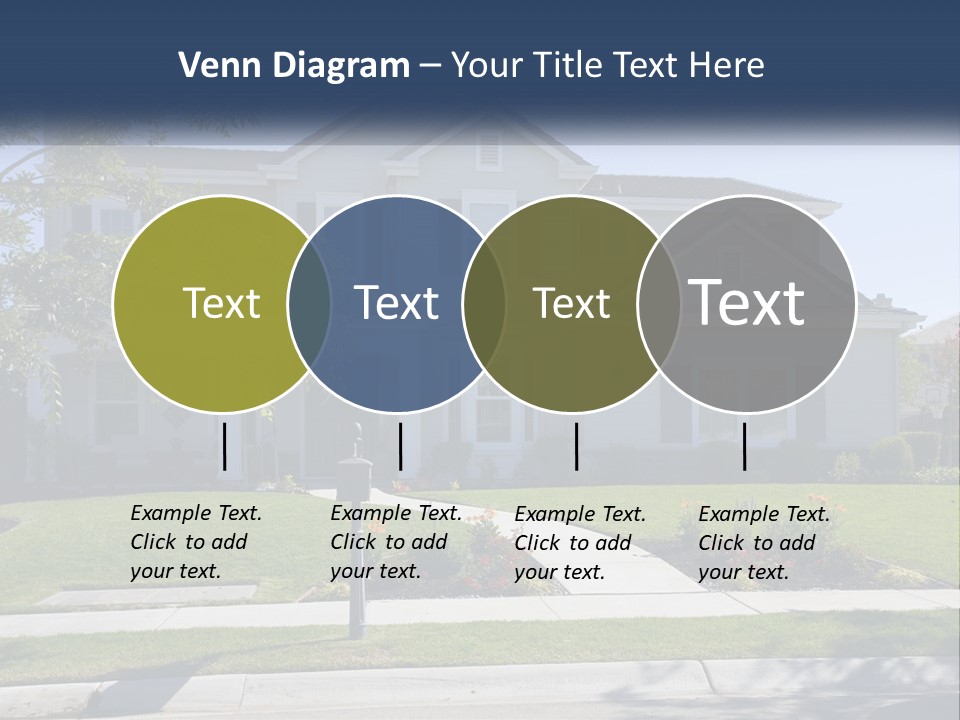 Venn Diagram – Your Title Text Here

Text

Text

Text

Text

Example Text. Click to add your text.

Example Text. Click to add your text.

Example Text. Click to add your text.

Example Text. Click to add your text.